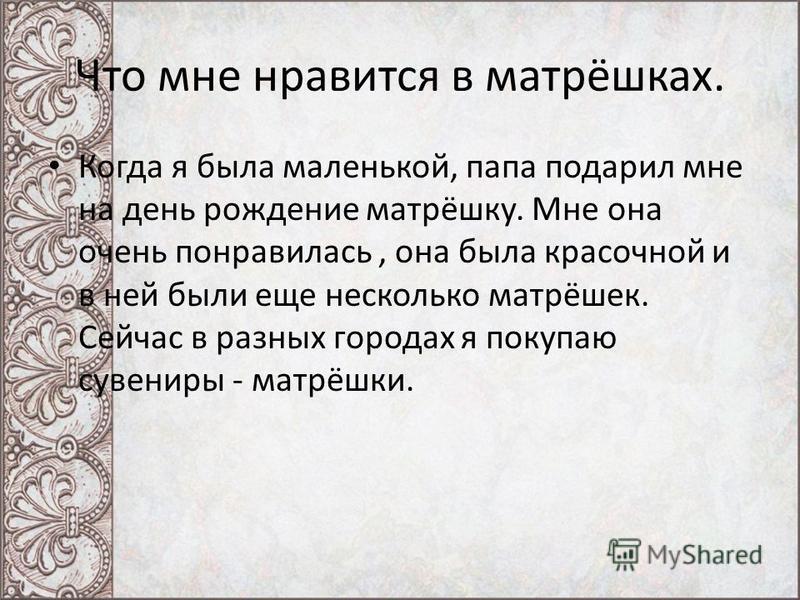 Что мне нравится в матрёшках.

• Когда я была маленькой, папа подарил мне на день рождение матрёшку. Мне она очень понравилась , она была красочной и в ней были еще несколько матрёшек. Сейчас в разных городах я покупаю сувениры - матрёшки.

MyShared